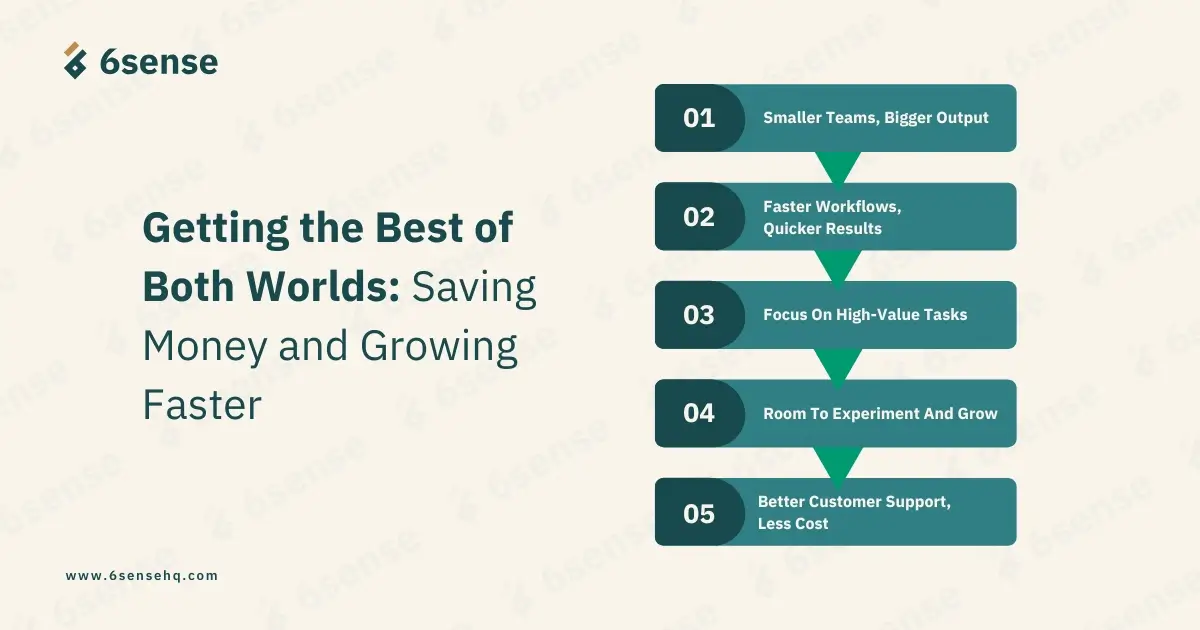 6sense

Getting the Best of Both Worlds: Saving Money and Growing Faster

01 Smaller Teams, Bigger Output

02 Faster Workflows, Quicker Results

03 Focus On High-Value Tasks

04 Room To Experiment And Grow

05 Better Customer Support, Less Cost

www.6sensehq.com